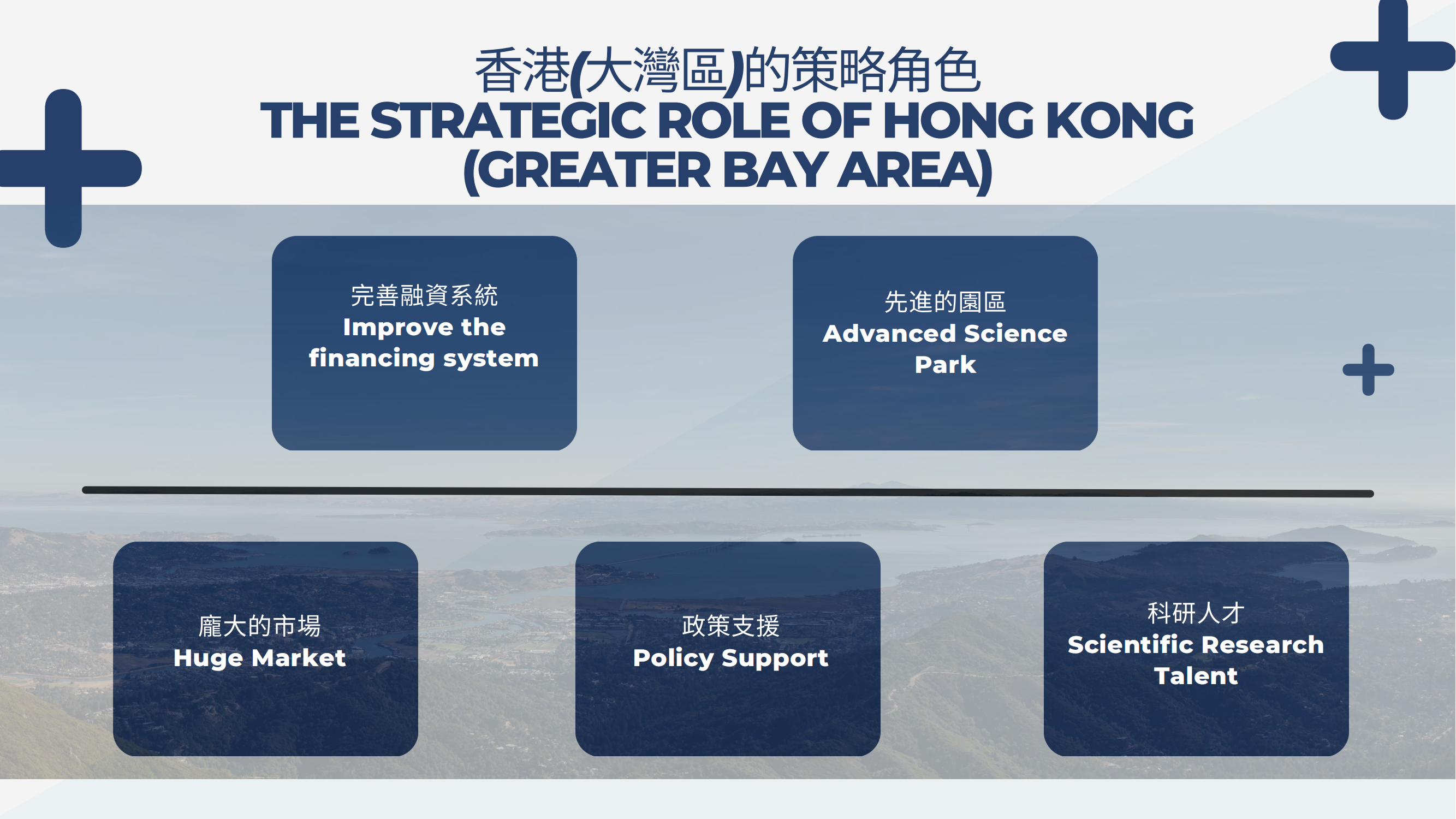 香港(大灣區)的策略角色
THE STRATEGIC ROLE OF HONG KONG (GREATER BAY AREA)

完善融資系統
Improve the financing system

先進的園區
Advanced Science Park

龐大的市場
Huge Market

政策支援
Policy Support

科研人才
Scientific Research Talent